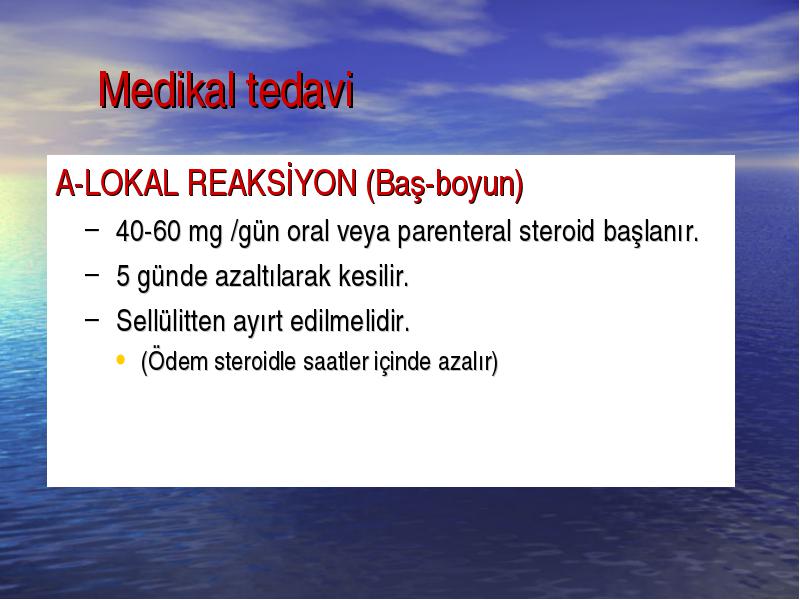 Medikal tedavi

A-LOKAL REAKSİYON (Baş-boyun)

– 40-60 mg /gün oral veya parenteral steroid başlanır.
– 5 günde azaltılarak kesilir.
– Sellülitten ayırt edilmelidir.
• (Ödem steroidle saatler içinde azalır)